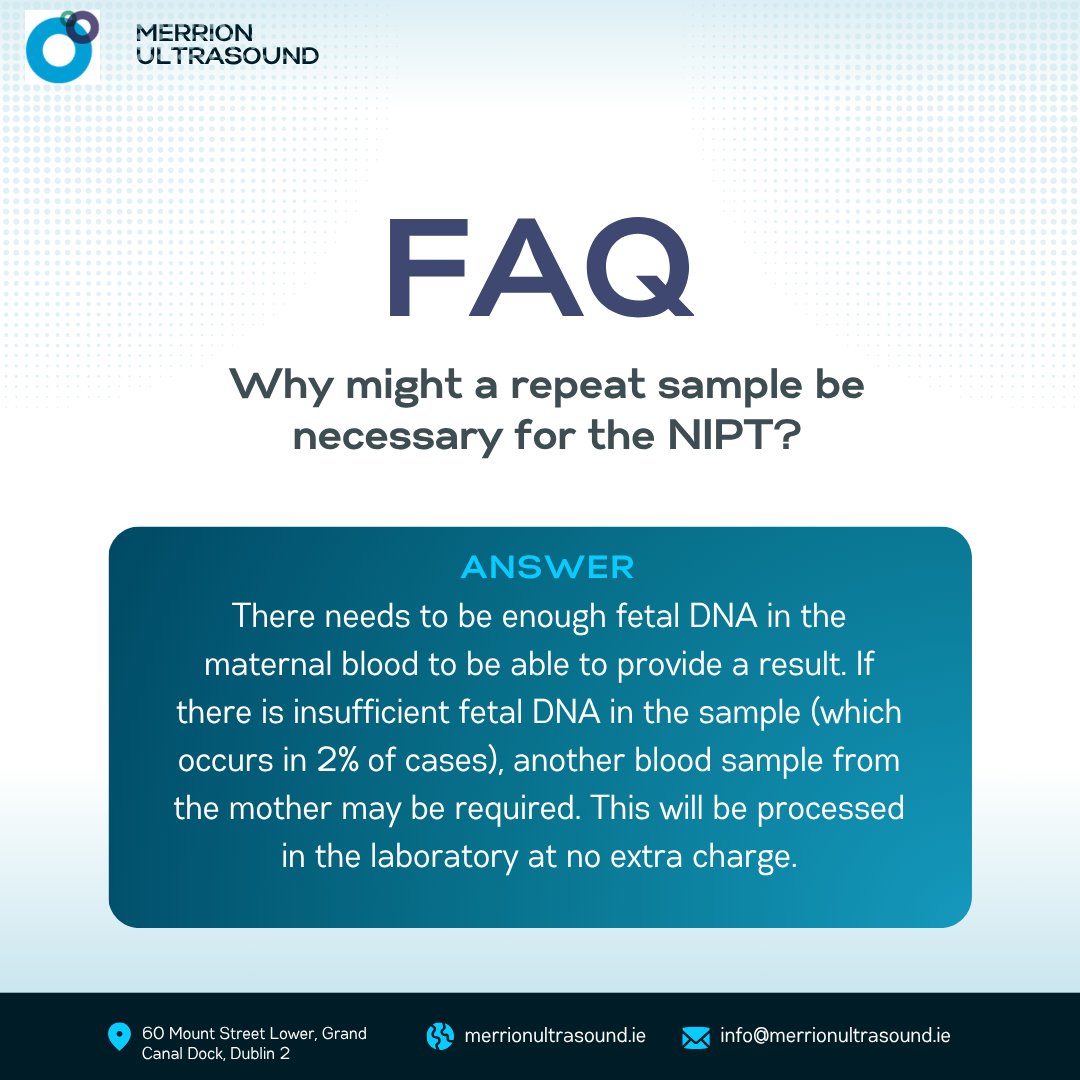 MERRION
ULTRASOUND

FAQ

Why might a repeat sample be necessary for the NIPT?

ANSWER

There needs to be enough fetal DNA in the maternal blood to be able to provide a result. If there is insufficient fetal DNA in the sample (which occurs in 2% of cases), another blood sample from the mother may be required. This will be processed in the laboratory at no extra charge.

60 Mount Street Lower, Grand Canal Dock, Dublin 2

merrionultrasound.ie

info@merrionultrasound.ie